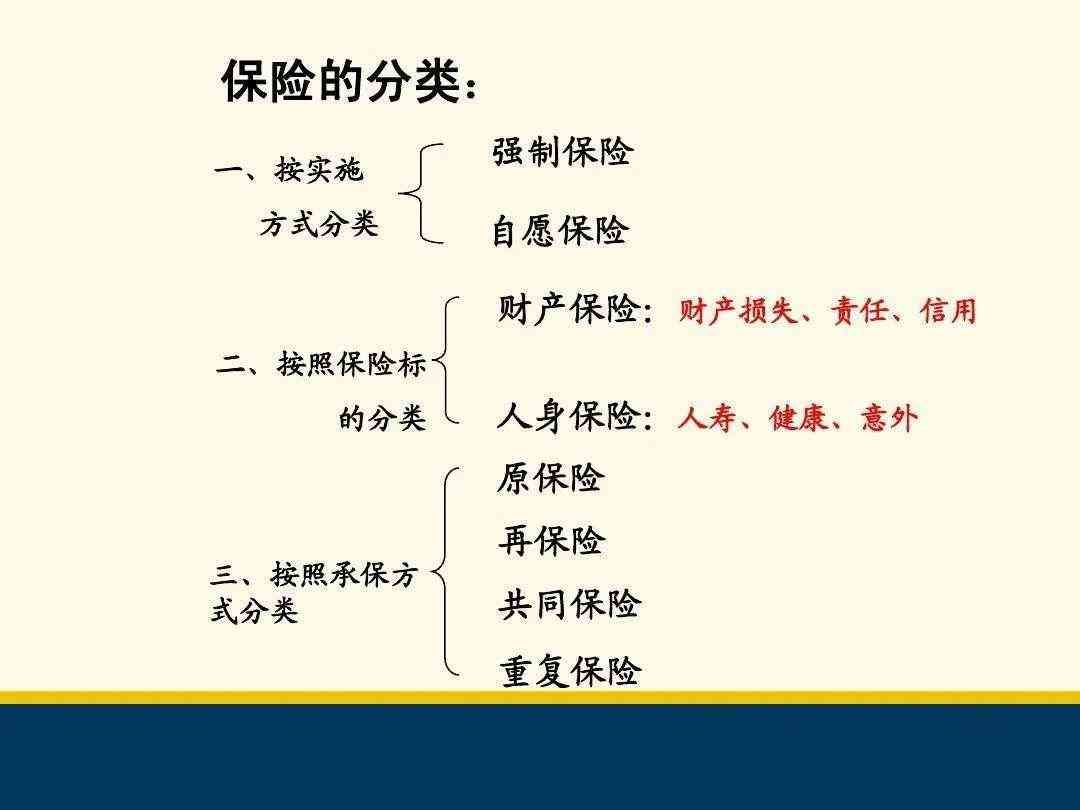 保险的分类：

一、按实施方式分类

强制保险

自愿保险

二、按照保险标的分类

财产保险：财产损失、责任、信用

人身保险：人寿、健康、意外

三、按照承保方式分类

原保险

再保险

共同保险

重复保险